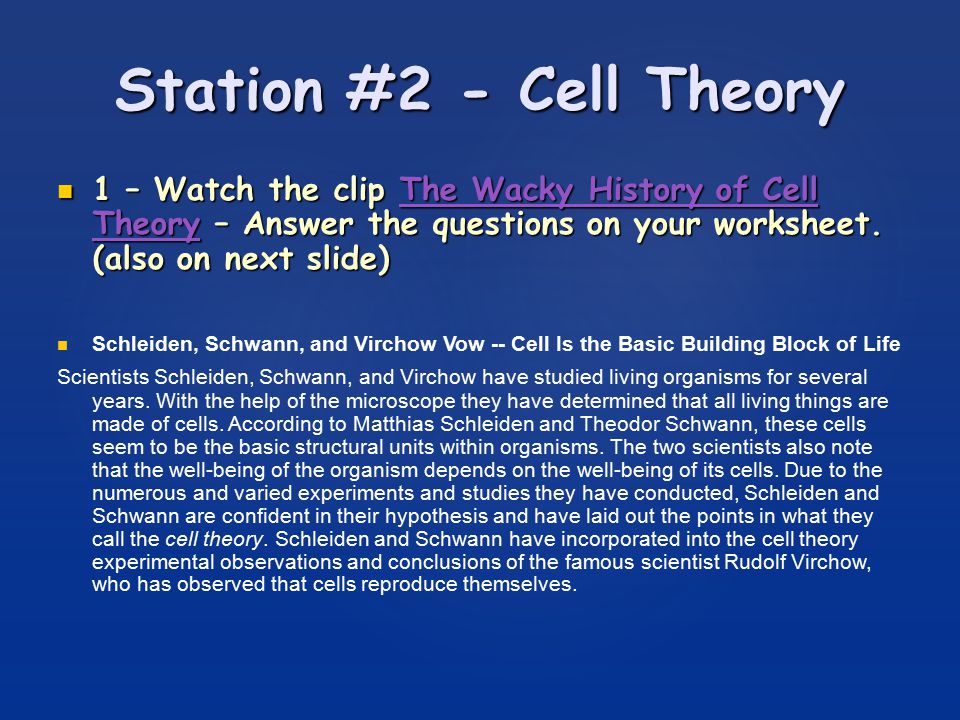 Station #2 - Cell Theory

1 – Watch the clip The Wacky History of Cell Theory – Answer the questions on your worksheet. (also on next slide)

Schleiden, Schwann, and Virchow Vow -- Cell Is the Basic Building Block of Life

Scientists Schleiden, Schwann, and Virchow have studied living organisms for several years. With the help of the microscope they have determined that all living things are made of cells. According to Matthias Schleiden and Theodor Schwann, these cells seem to be the basic structural units within organisms. The two scientists also note that the well-being of the organism depends on the well-being of its cells. Due to the numerous and varied experiments and studies they have conducted, Schleiden and Schwann are confident in their hypothesis and have laid out the points in what they call the cell theory. Schleiden and Schwann have incorporated into the cell theory experimental observations and conclusions of the famous scientist Rudolf Virchow, who has observed that cells reproduce themselves.